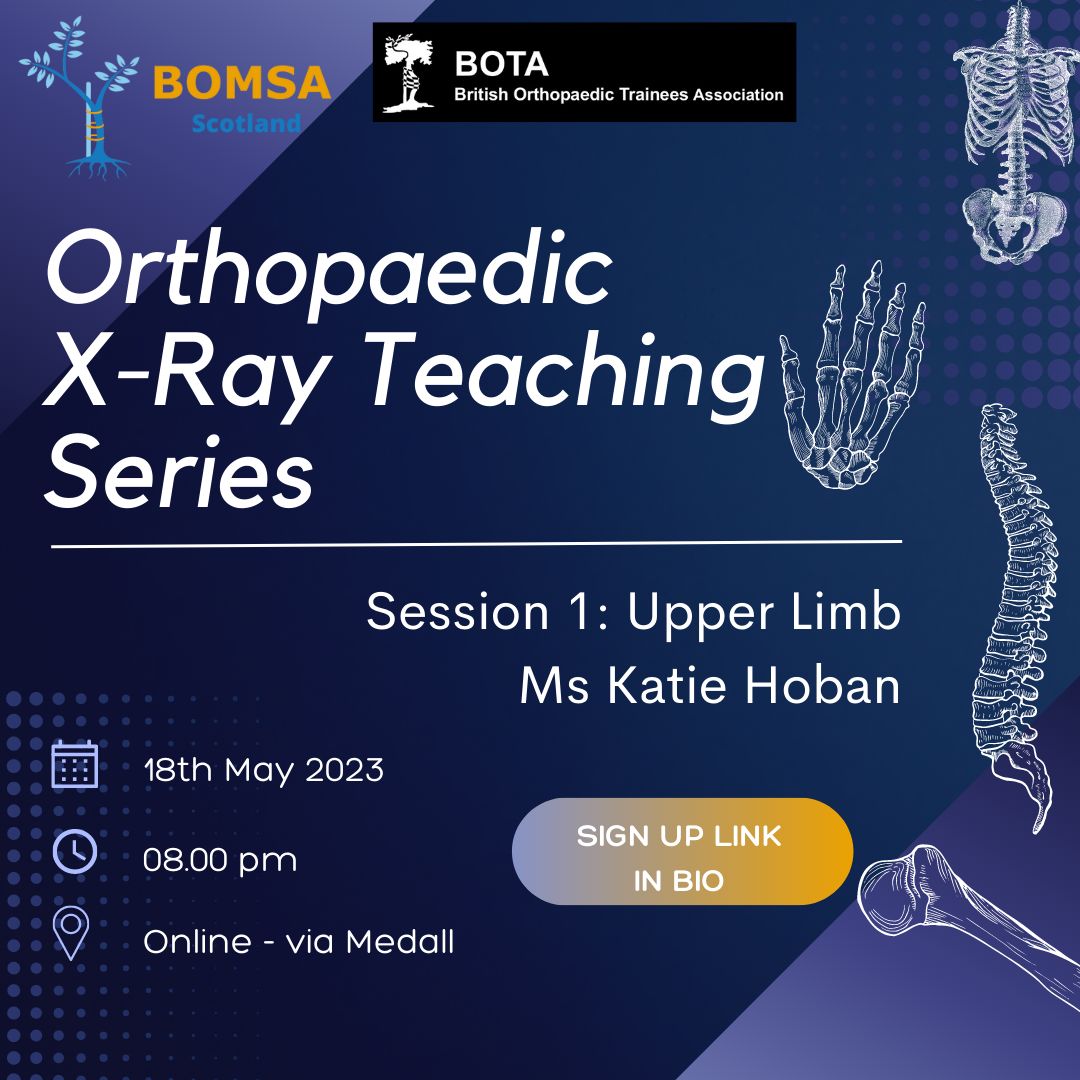 BOMSA
Scotland

BOTA
British Orthopaedic Trainees Association

Orthopaedic X-Ray Teaching Series

Session 1: Upper Limb
Ms Katie Hoban

18th May 2023

08.00 pm

Online - via Medall

SIGN UP LINK IN BIO